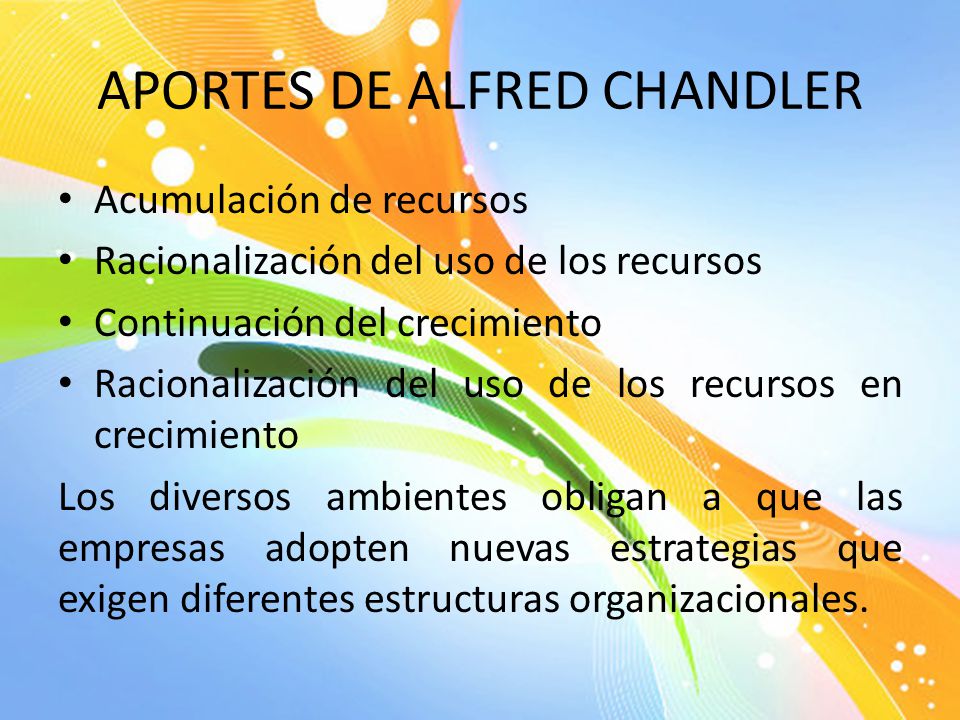 APORTES DE ALFRED CHANDLER

• Acumulación de recursos
• Racionalización del uso de los recursos
• Continuación del crecimiento
• Racionalización del uso de los recursos en crecimiento

Los diversos ambientes obligan a que las empresas adopten nuevas estrategias que exigen diferentes estructuras organizacionales.